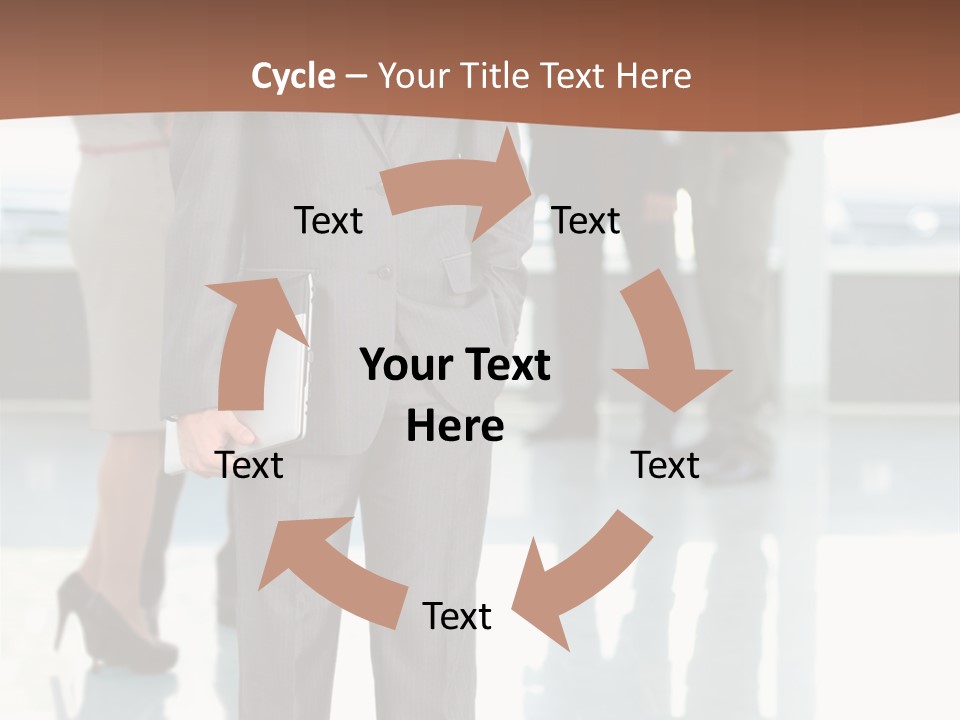 Cycle – Your Title Text Here

Text

Text

Your Text Here

Text

Text

Text